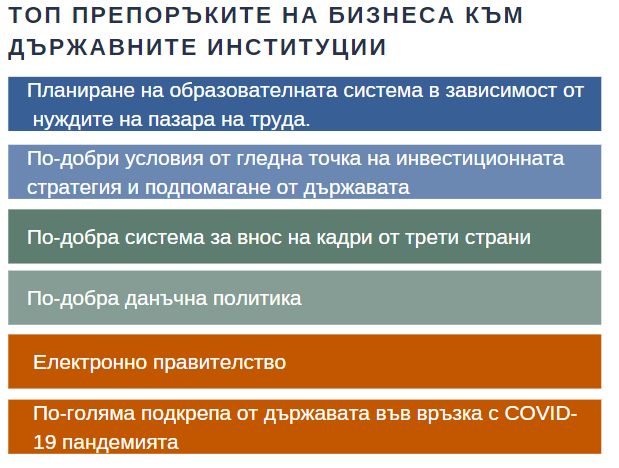 ТОП ПРЕПОРЪКИТЕ НА БИЗНЕСА КЪМ ДЪРЖАВНИТЕ ИНСТИТУЦИИ

Планиране на образователната система в зависимост от нуждите на пазара на труда.

По-добри условия от гледна точка на инвестиционната стратегия и подпомагане от държавата

По-добра система за внос на кадри от трети страни

По-добра данъчна политика

Електронно правителство

По-голяма подкрепа от държавата във връзка с COVID-19 пандемията